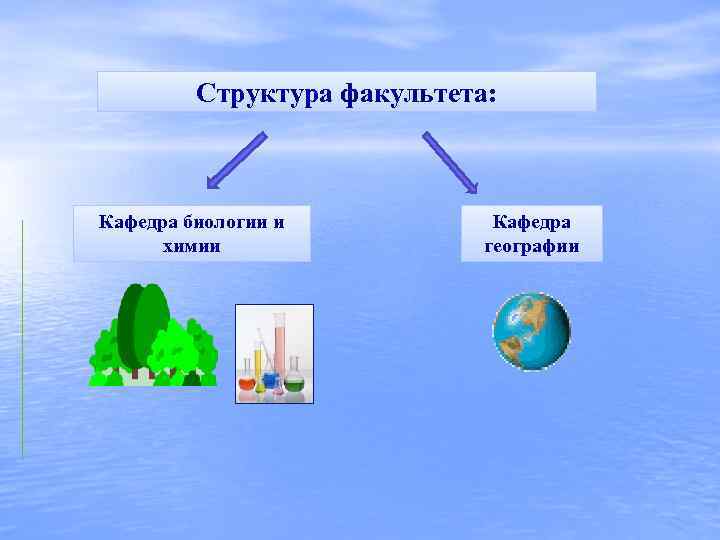 Структура факультета:

Кафедра биологии и химии

Кафедра географии